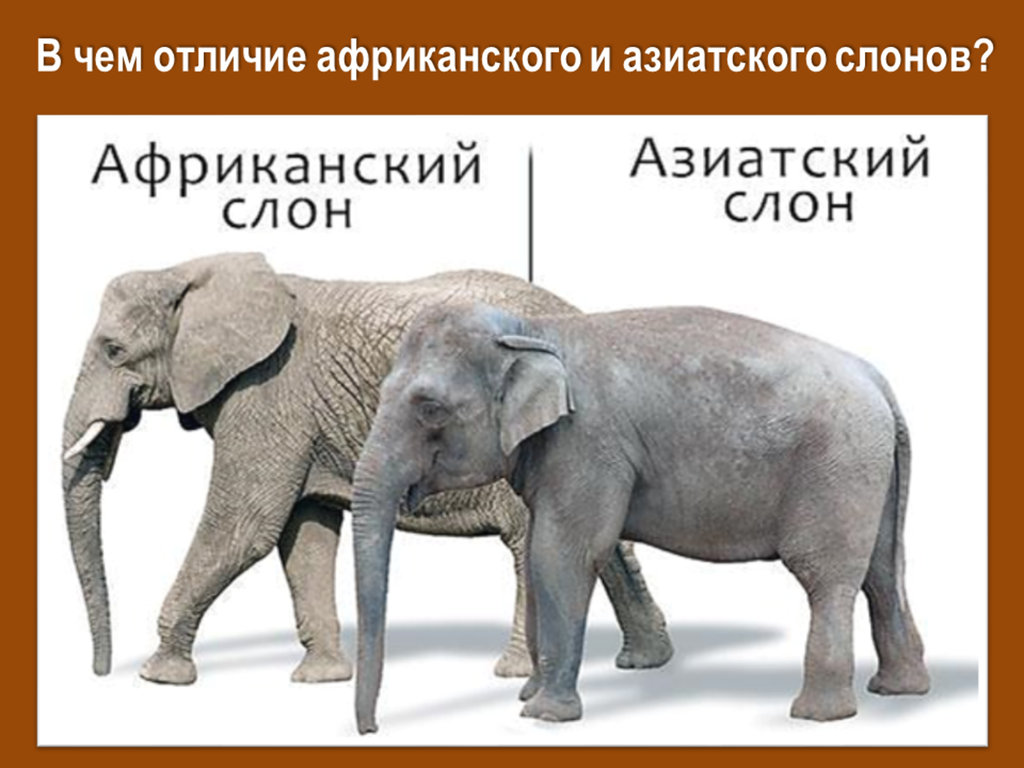 В чем отличие африканского и азиатского слонов?

Африканский слон

Азиатский слон